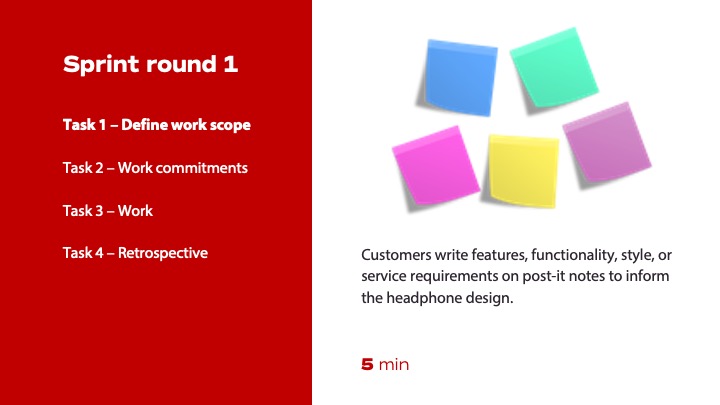 Sprint round 1

Task 1 – Define work scope

Task 2 – Work commitments

Task 3 – Work

Task 4 – Retrospective

Customers write features, functionality, style, or service requirements on post-it notes to inform the headphone design.

5 min